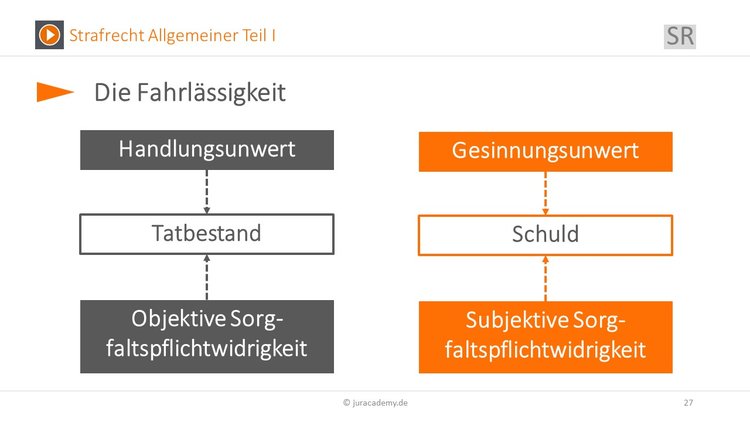 Strafrecht Allgemeiner Teil I

SR

Die Fahrlässigkeit

Handlungsunwert

Tatbestand

Objektive Sorgfaltspflichtwidrigkeit

Gesinnungsunwert

Schuld

Subjektive Sorgfaltspflichtwidrigkeit

© juracademy.de

27